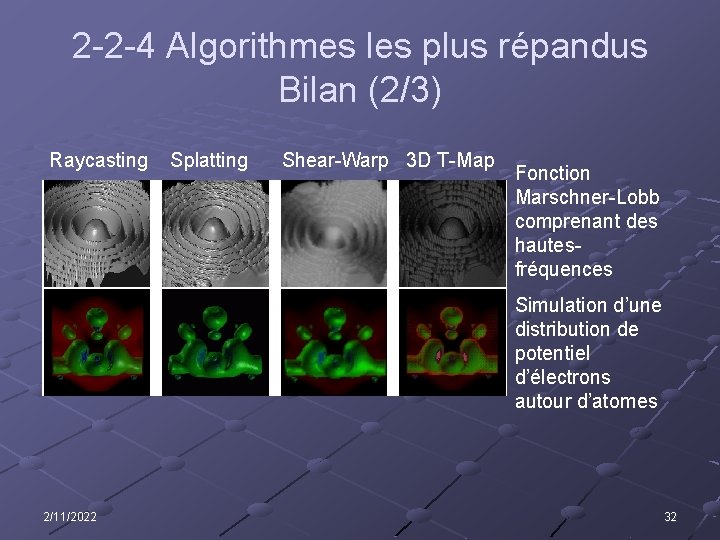 2-2-4 Algorithmes les plus répandus
Bilan (2/3)

Raycasting Splatting Shear-Warp 3D T-Map

Fonction Marschner-Lobb comprenant des hautes-fréquences

Simulation d'une distribution de potentiel d'électrons autour d'atomes

2/11/2022

32